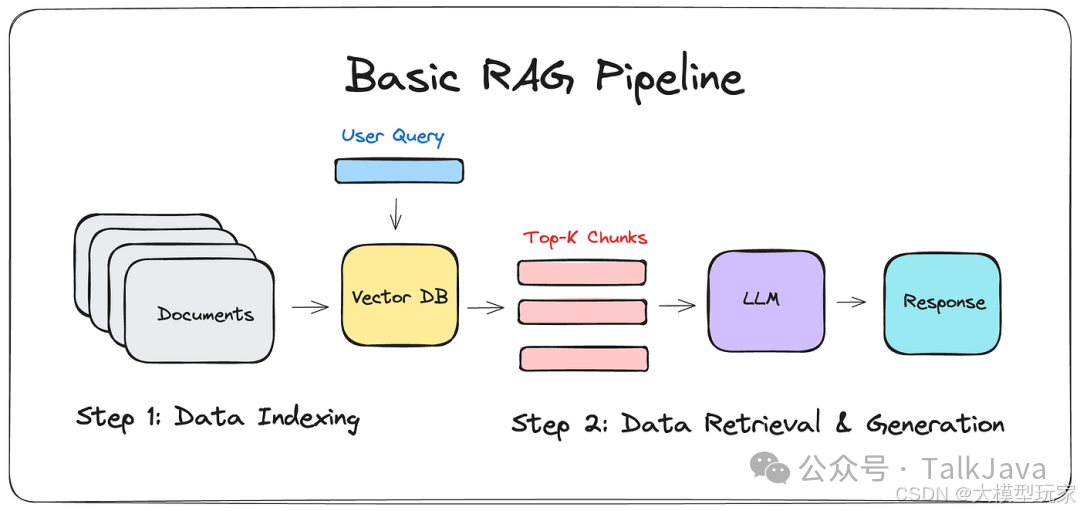 Basic RAG Pipeline

User Query

Documents

Vector DB

Top-K Chunks

LLM

Response

Step 1: Data Indexing

Step 2: Data Retrieval & Generation

公众号 · TalkJava

CSDN @大模型玩家